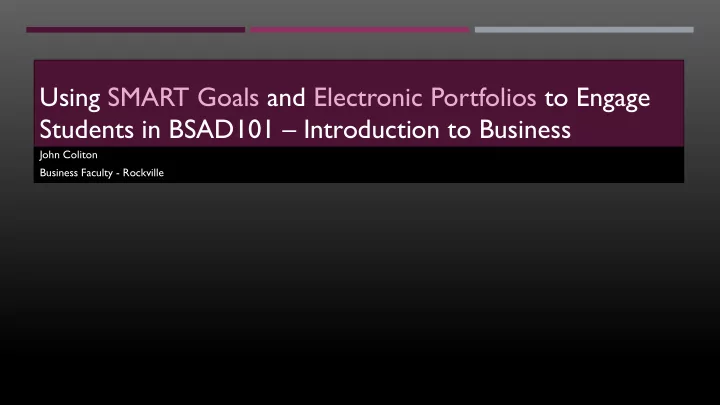 Using SMART Goals and Electronic Portfolios to Engage Students in BSAD101 – Introduction to Business

John Coliton

Business Faculty - Rockville